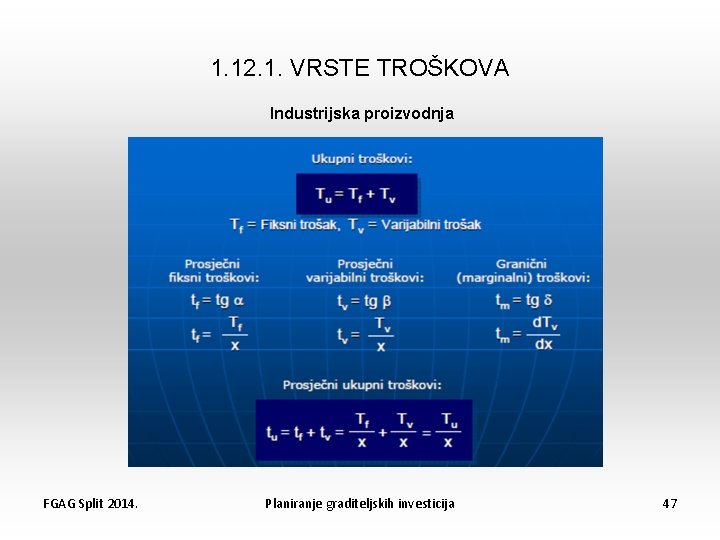 1.12.1. VRSTE TROŠKOVA

Industrijska proizvodnja

Ukupni troškovi:

$T_u = T_f + T_v$

$T_f$ = Fiksni trošak, $T_v$ = Varijabilni trošak

Prosječni fiksni troškovi:

$t_f = tg\ \alpha$

$t_f = \frac{T_f}{x}$

Prosječni varijabilni troškovi:

$t_v = tg\ \beta$

$t_v = \frac{T_v}{x}$

Granični (marginalni) troškovi:

$t_m = tg\ \delta$

$t_m = \frac{dT_v}{dx}$

Prosječni ukupni troškovi:

$t_u = t_f + t_v = \frac{T_f}{x} + \frac{T_v}{x} = \frac{T_u}{x}$

FGAG Split 2014.

Planiranje graditeljskih investicija

47